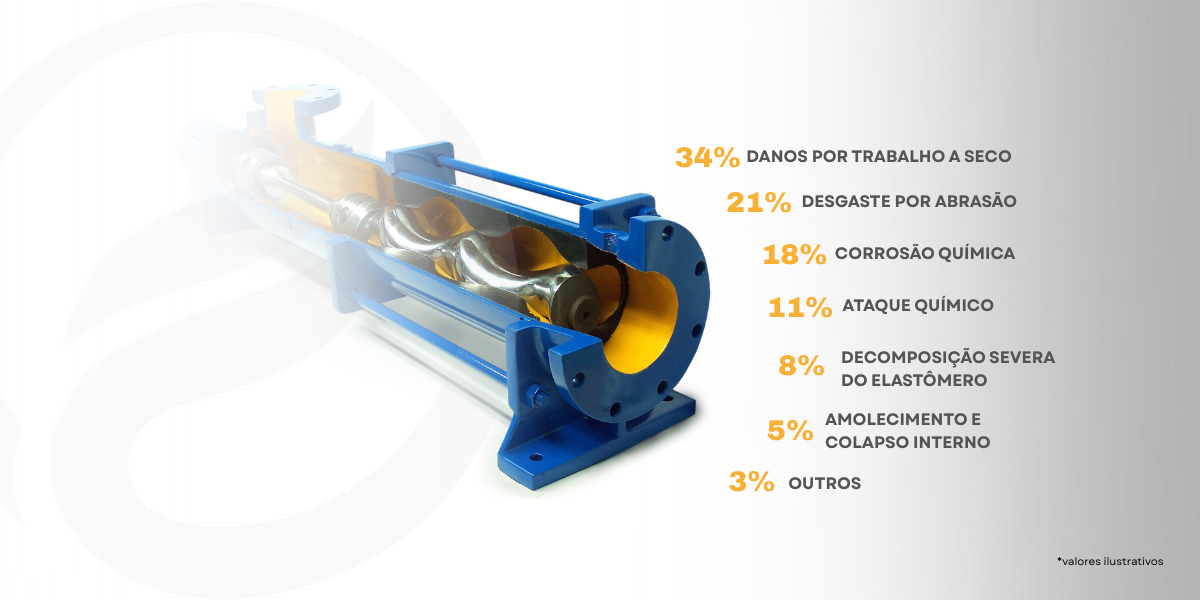 34% DANOS POR TRABALHO A SECO

21% DESGASTE POR ABRASÃO

18% CORROSÃO QUÍMICA

11% ATAQUE QUÍMICO

8% DECOMPOSIÇÃO SEVERA DO ELASTÔMERO

5% AMOLECIMENTO E COLAPSO INTERNO

3% OUTROS

*valores ilustrativos